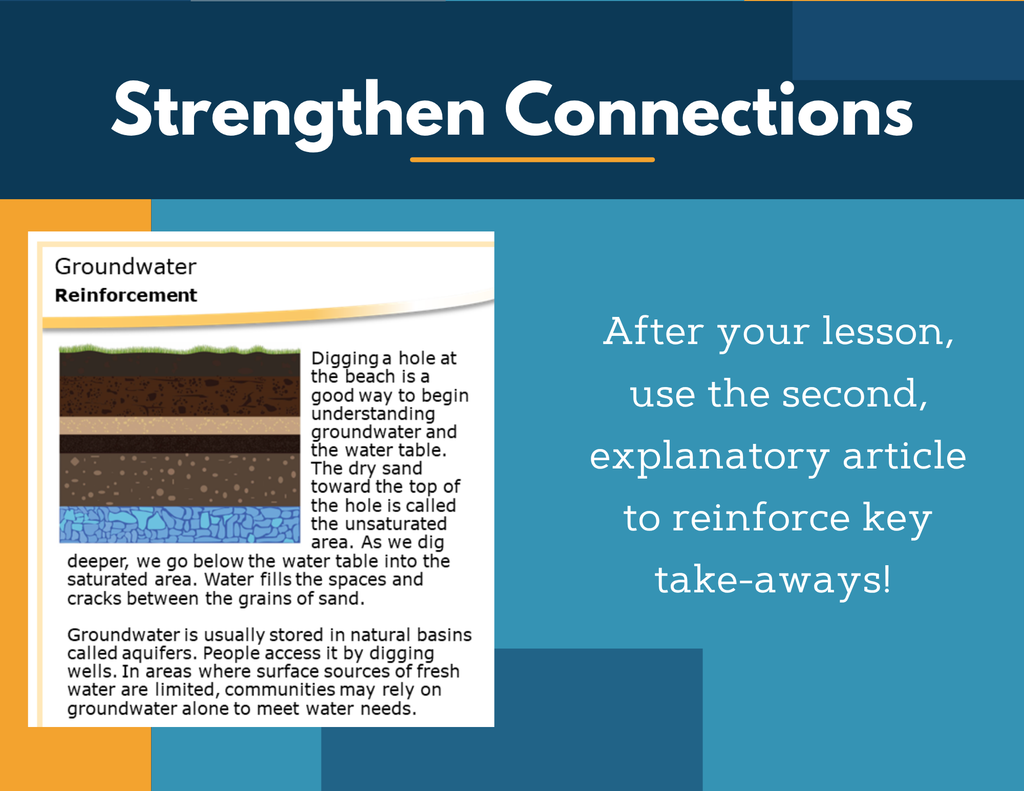 Strengthen Connections

Groundwater
Reinforcement

Digging a hole at the beach is a good way to begin understanding groundwater and the water table. The dry sand toward the top of the hole is called the unsaturated area. As we dig deeper, we go below the water table into the saturated area. Water fills the spaces and cracks between the grains of sand.

Groundwater is usually stored in natural basins called aquifers. People access it by digging wells. In areas where surface sources of fresh water are limited, communities may rely on groundwater alone to meet water needs.

After your lesson, use the second, explanatory article to reinforce key take-aways!